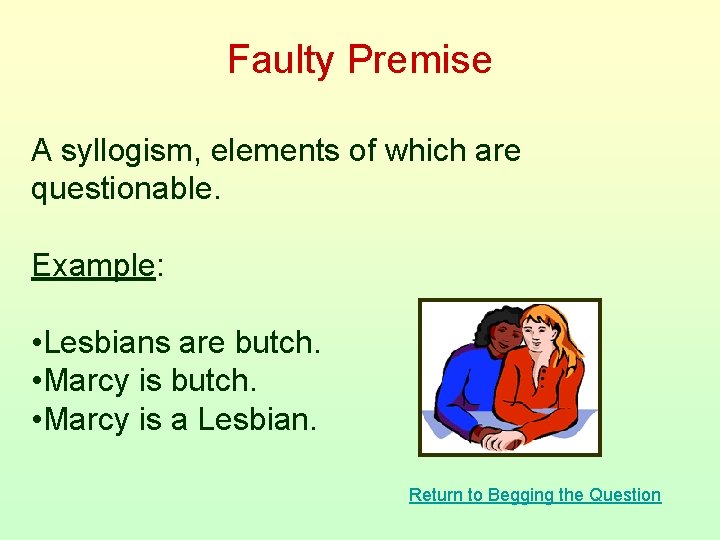 Faulty Premise

A syllogism, elements of which are questionable.

Example:

•Lesbians are butch.
•Marcy is butch.
•Marcy is a Lesbian.

Return to Begging the Question